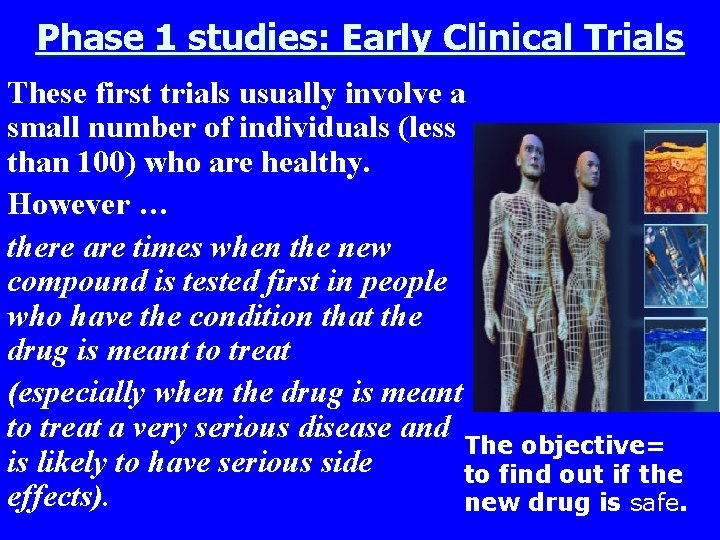 Phase 1 studies: Early Clinical Trials

These first trials usually involve a small number of individuals (less than 100) who are healthy.

However …

there are times when the new compound is tested first in people who have the condition that the drug is meant to treat

(especially when the drug is meant to treat a very serious disease and is likely to have serious side effects).

The objective= to find out if the new drug is safe.